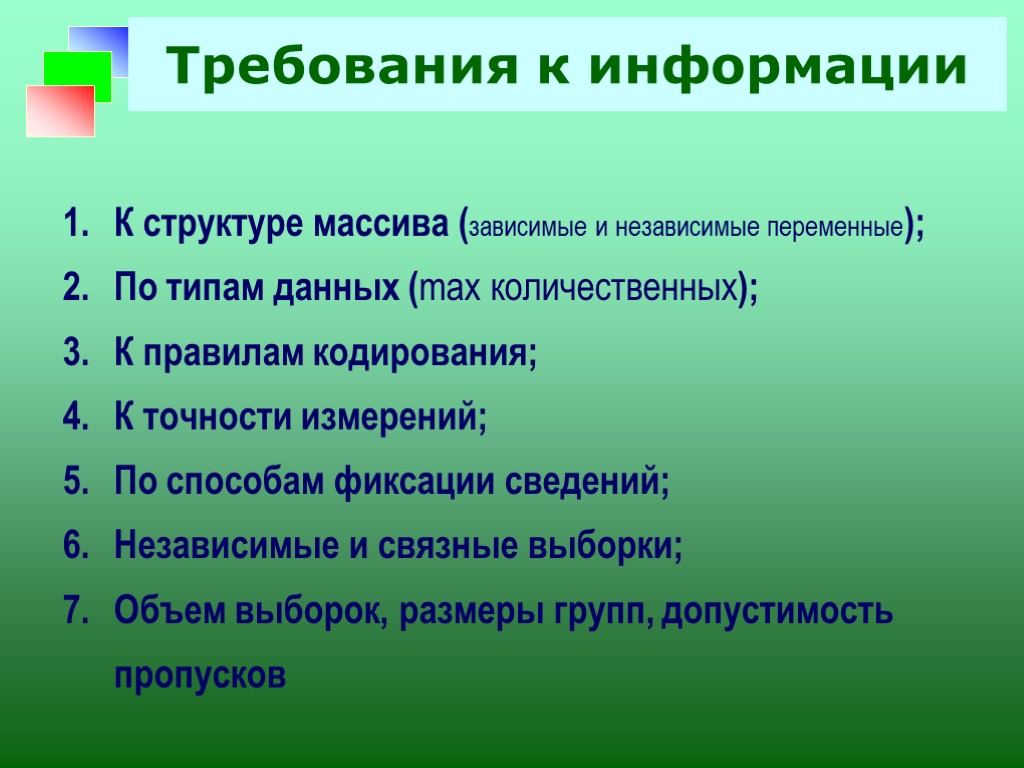 Требования к информации

1. К структуре массива (зависимые и независимые переменные);
2. По типам данных (max количественных);
3. К правилам кодирования;
4. К точности измерений;
5. По способам фиксации сведений;
6. Независимые и связные выборки;
7. Объем выборок, размеры групп, допустимость пропусков